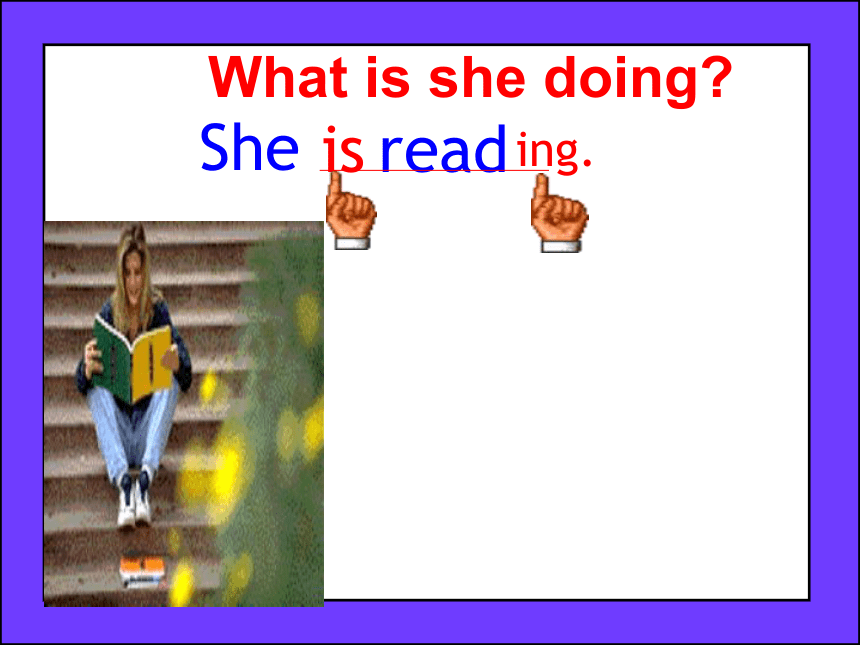 What is she doing?

She is reading.